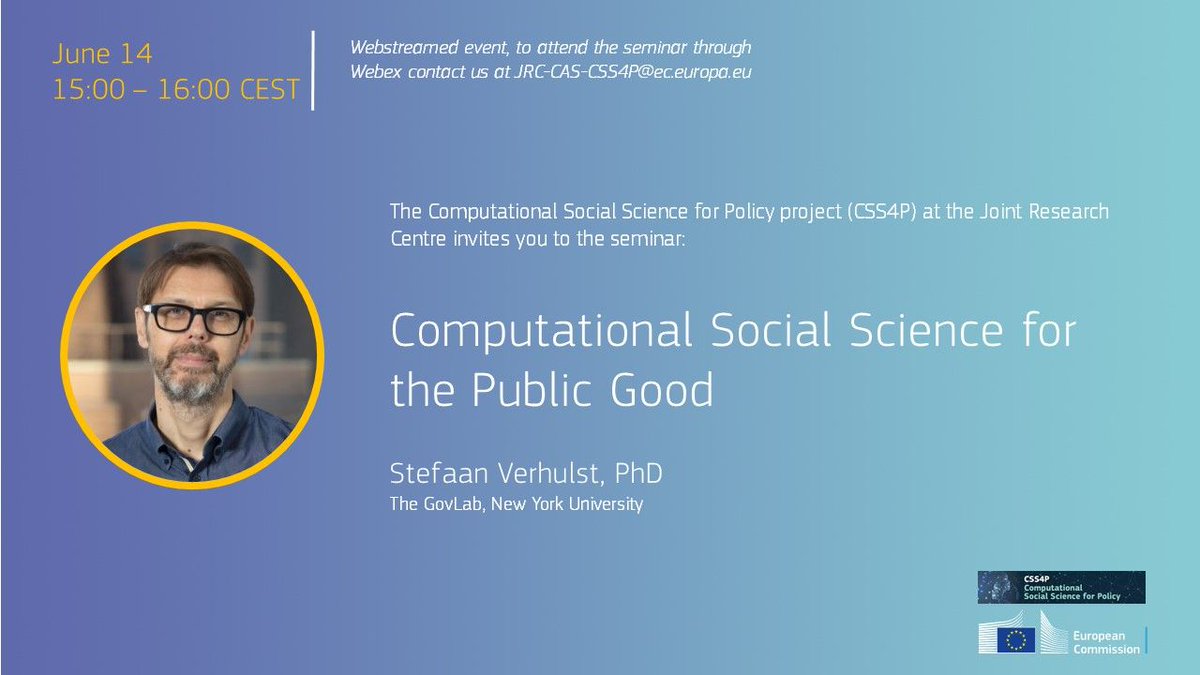 June 14
15:00 – 16:00 CEST

Webstreamed event, to attend the seminar through Webex contact us at JRC-CAS-CSS4P@ec.europa.eu

The Computational Social Science for Policy project (CSS4P) at the Joint Research Centre invites you to the seminar:

Computational Social Science for the Public Good

Stefaan Verhulst, PhD
The GovLab, New York University

CSS4P
Computational Social Science for Policy

European Commission